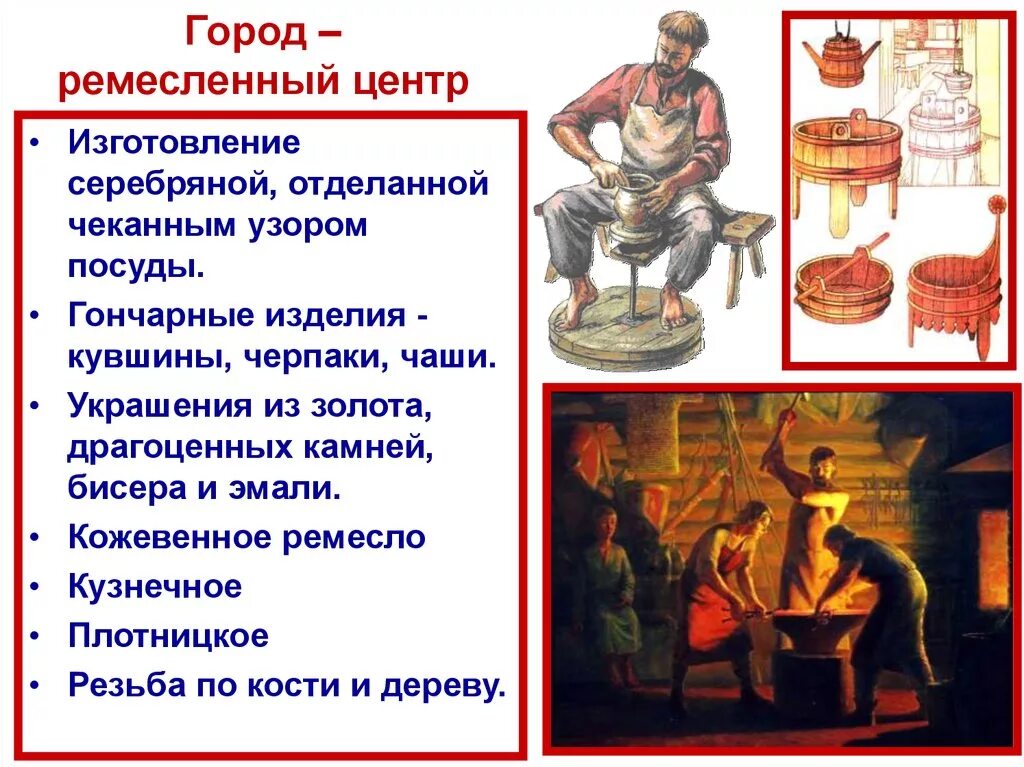 Город – ремесленный центр

• Изготовление серебряной, отделанной чеканным узором посуды.
• Гончарные изделия - кувшины, черпаки, чаши.
• Украшения из золота, драгоценных камней, бисера и эмали.
• Кожевенное ремесло
• Кузнечное
• Плотницкое
• Резьба по кости и дереву.